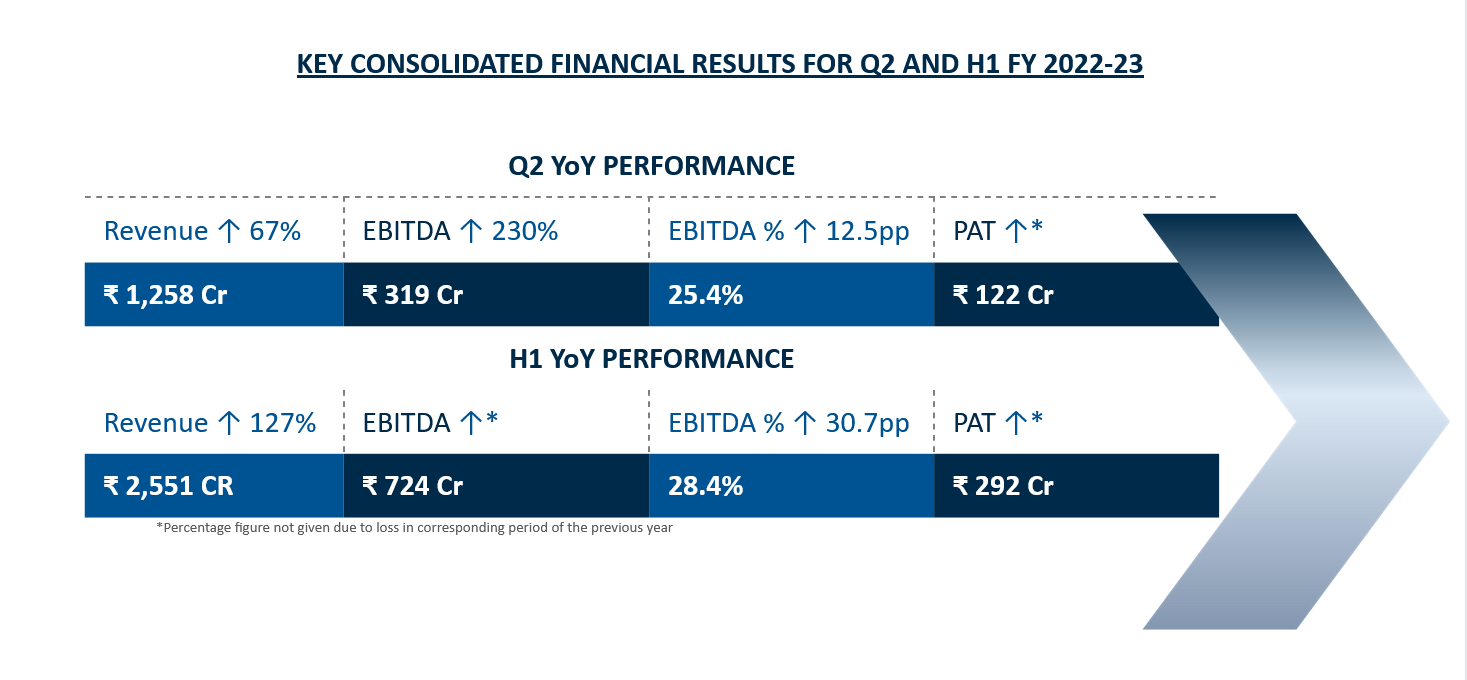 KEY CONSOLIDATED FINANCIAL RESULTS FOR Q2 AND H1 FY 2022-23

Q2 YoY PERFORMANCE

| Revenue ↑ 67% | EBITDA ↑ 230% | EBITDA % ↑ 12.5pp | PAT ↑* |
|---|---|---|---|
| ₹ 1,258 Cr | ₹ 319 Cr | 25.4% | ₹ 122 Cr |

H1 YoY PERFORMANCE

| Revenue ↑ 127% | EBITDA ↑* | EBITDA % ↑ 30.7pp | PAT ↑* |
|---|---|---|---|
| ₹ 2,551 CR | ₹ 724 Cr | 28.4% | ₹ 292 Cr |

*Percentage figure not given due to loss in corresponding period of the previous year